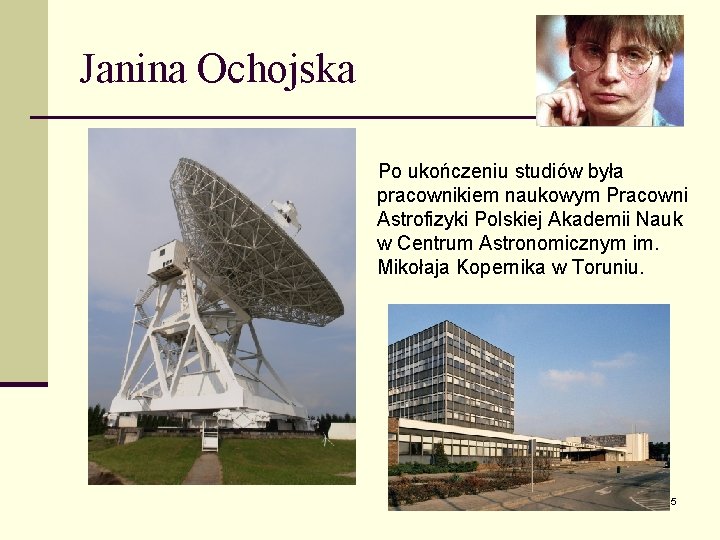 Janina Ochojska

Po ukończeniu studiów była pracownikiem naukowym Pracowni Astrofizyki Polskiej Akademii Nauk w Centrum Astronomicznym im. Mikołaja Kopernika w Toruniu.

5